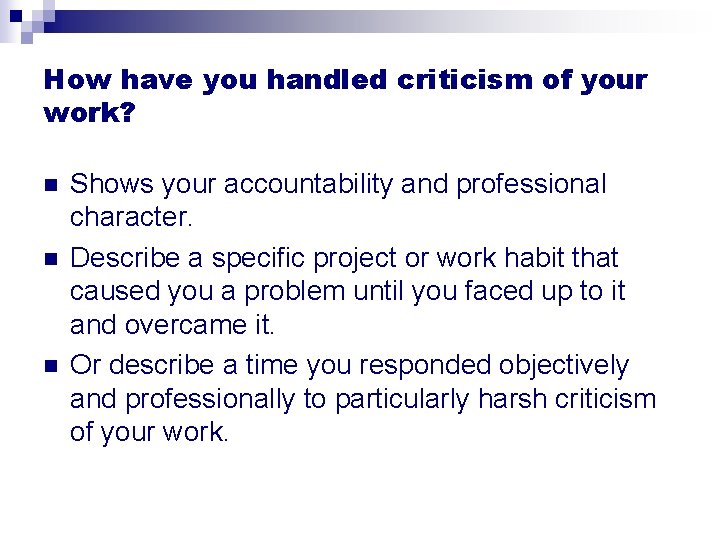 How have you handled criticism of your work?

- Shows your accountability and professional character.
- Describe a specific project or work habit that caused you a problem until you faced up to it and overcame it.
- Or describe a time you responded objectively and professionally to particularly harsh criticism of your work.